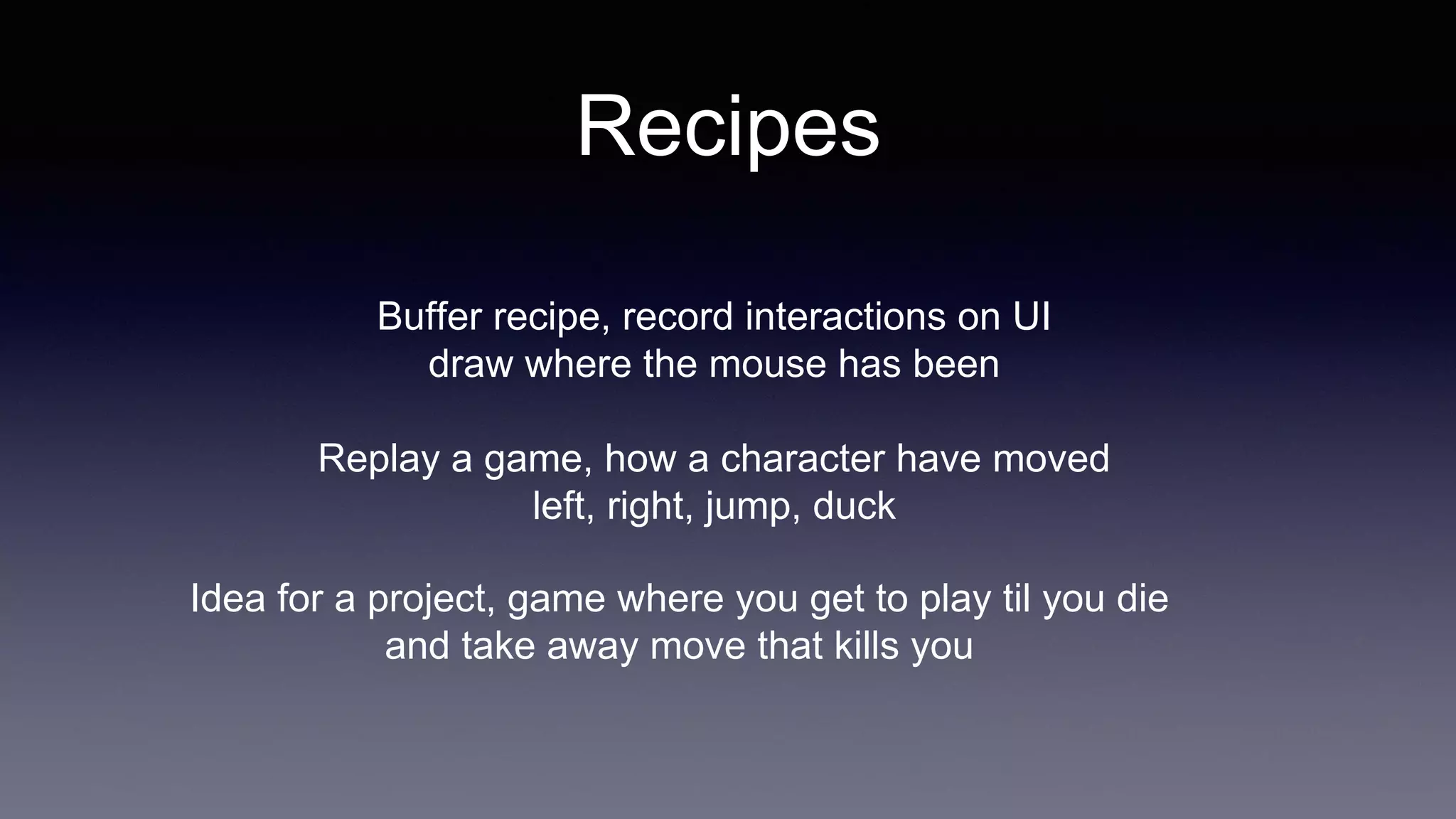 Recipes

Buffer recipe, record interactions on UI
draw where the mouse has been

Replay a game, how a character have moved
left, right, jump, duck

Idea for a project, game where you get to play til you die
and take away move that kills you